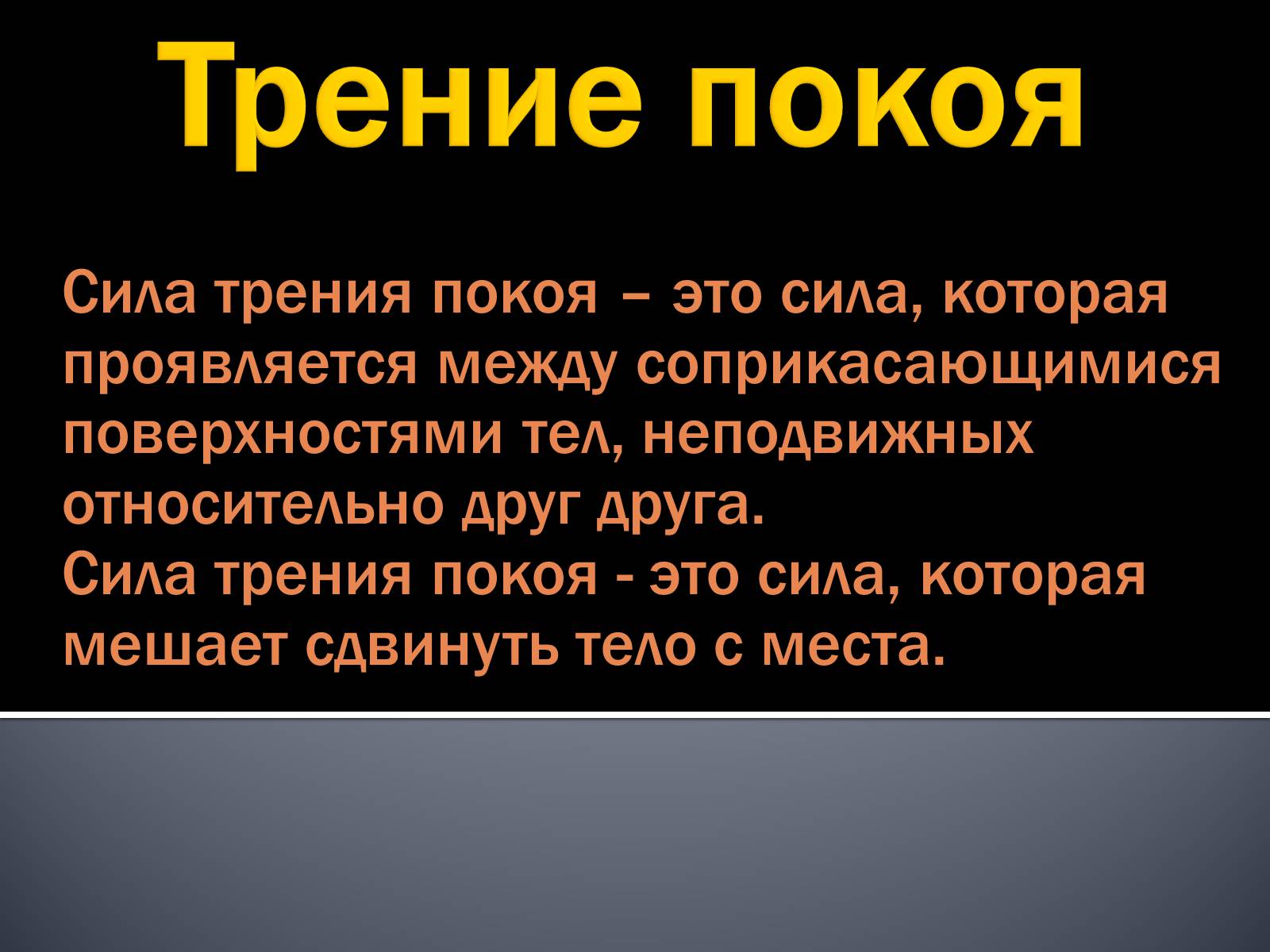 Трение покоя

Сила трения покоя – это сила, которая проявляется между соприкасающимися поверхностями тел, неподвижных относительно друг друга.
Сила трения покоя - это сила, которая мешает сдвинуть тело с места.